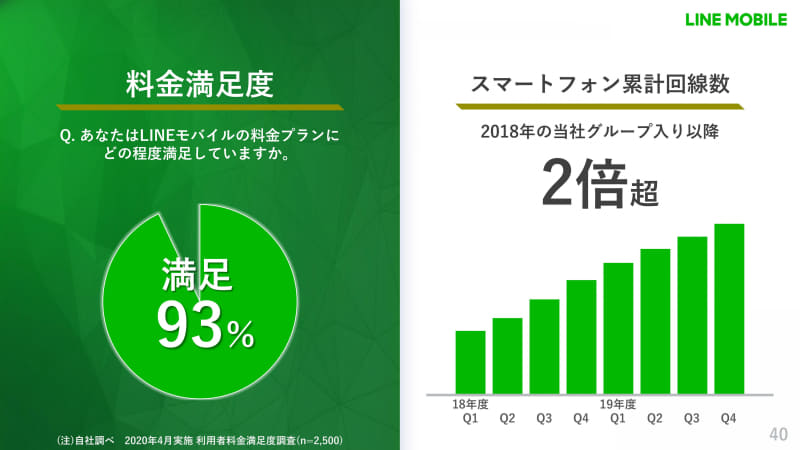 LINE MOBILE

料金満足度

Q. あなたはLINEモバイルの料金プランにどの程度満足していますか。

満足
93%

(注)自社調べ　2020年4月実施 利用者料金満足度調査(n=2,500)

スマートフォン累計回線数

2018年の当社グループ入り以降

2倍超

18年度
Q1 Q2 Q3 Q4
19年度
Q1 Q2 Q3 Q4

40